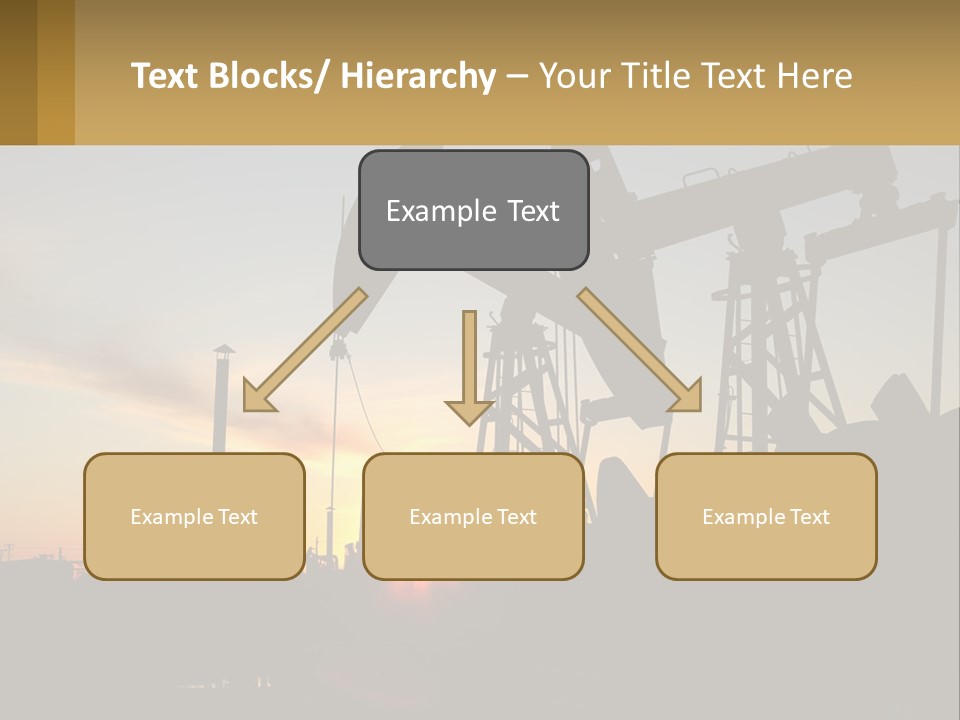 Text Blocks/ Hierarchy – Your Title Text Here

Example Text

Example Text

Example Text

Example Text